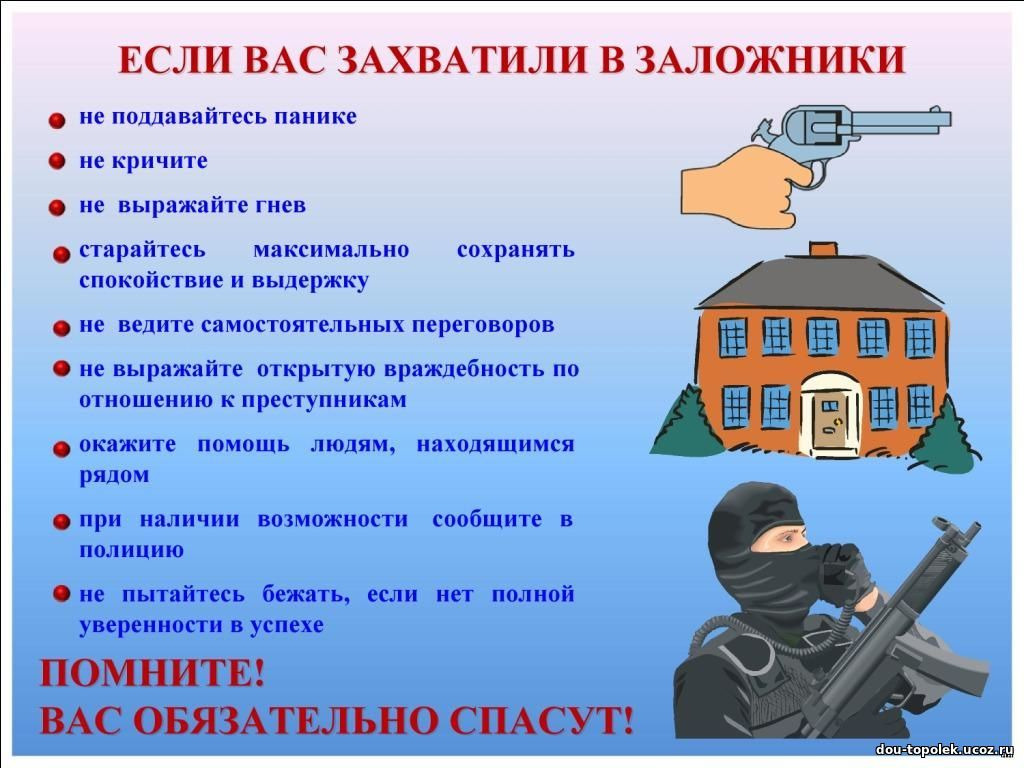 ЕСЛИ ВАС ЗАХВАТИЛИ В ЗАЛОЖНИКИ

не поддавайтесь панике

не кричите

не выражайте гнев

старайтесь максимально сохранять спокойствие и выдержку

не ведите самостоятельных переговоров

не выражайте открытую враждебность по отношению к преступникам

окажите помощь людям, находящимся рядом

при наличии возможности сообщите в полицию

не пытайтесь бежать, если нет полной уверенности в успехе

ПОМНИТЕ!
ВАС ОБЯЗАТЕЛЬНО СПАСУТ!

dou-topolek.ucoz.ru